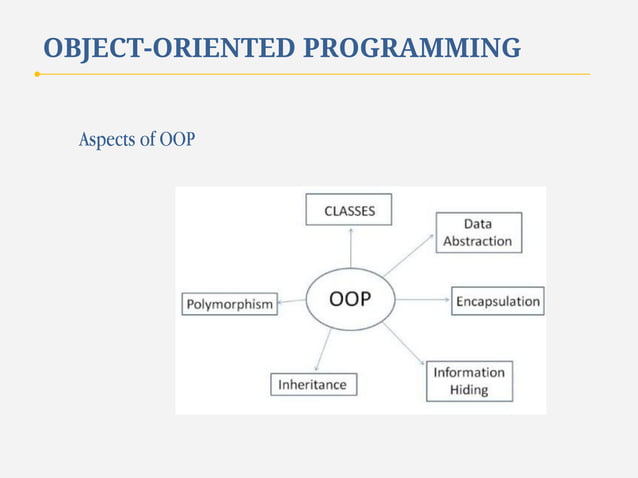 OBJECT-ORIENTED PROGRAMMING

Aspects of OOP

CLASSES

Data Abstraction

Polymorphism

OOP

Encapsulation

Inheritance

Information Hiding